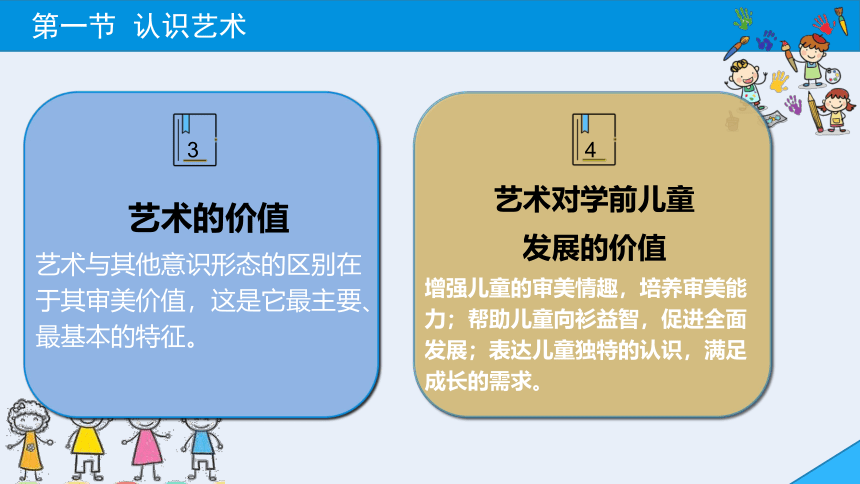 第一节 认识艺术

3

艺术的价值

艺术与其他意识形态的区别在于其审美价值，这是它最主要、最基本的特征。

4

艺术对学前儿童发展的价值

增强儿童的审美情趣，培养审美能力；帮助儿童向衫益智，促进全面发展；表达儿童独特的认识，满足成长的需求。